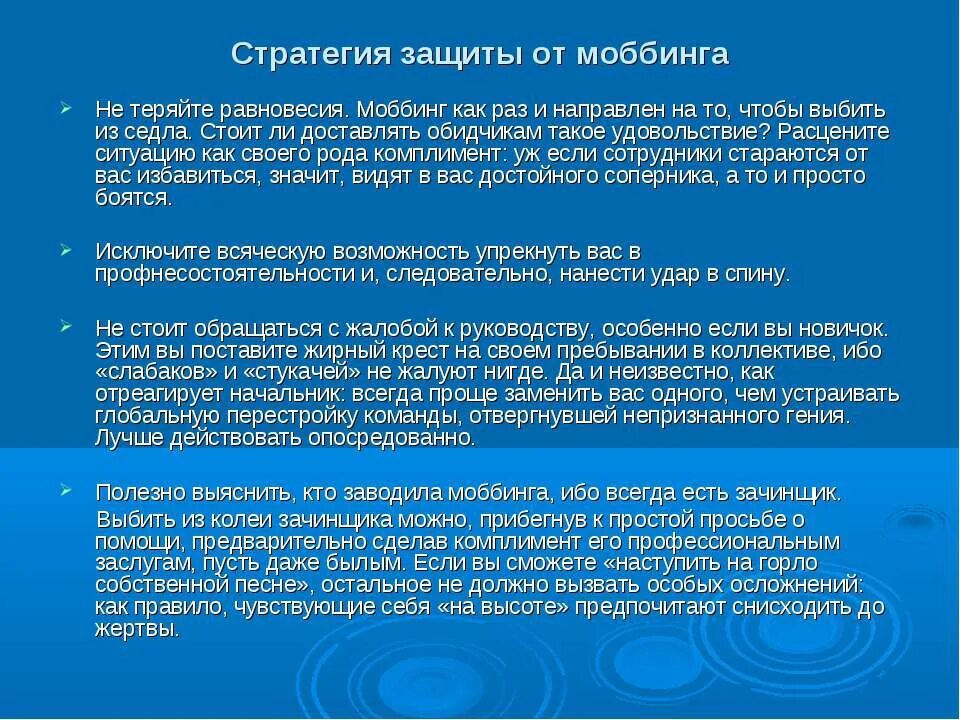 Стратегия защиты от моббинга

Не теряйте равновесия. Моббинг как раз и направлен на то, чтобы выбить из седла. Стоит ли доставлять обидчикам такое удовольствие? Расцените ситуацию как своего рода комплимент: уж если сотрудники стараются от вас избавиться, значит, видят в вас достойного соперника, а то и просто боятся.

Исключите всяческую возможность упрекнуть вас в профнесостоятельности и, следовательно, нанести удар в спину.

Не стоит обращаться с жалобой к руководству, особенно если вы новичок. Этим вы поставите жирный крест на своем пребывании в коллективе, ибо «слабаков» и «стукачей» не жалуют нигде. Да и неизвестно, как отреагирует начальник: всегда проще заменить вас одного, чем устраивать глобальную перестройку команды, отвергнувшей непризнанного гения. Лучше действовать опосредованно.

Полезно выяснить, кто заводила моббинга, ибо всегда есть зачинщик. Выбить из колеи зачинщика можно, прибегнув к простой просьбе о помощи, предварительно сделав комплимент его профессиональным заслугам, пусть даже былым. Если вы сможете «наступить на горло собственной песне», остальное не должно вызвать особых осложнений: как правило, чувствующие себя «на высоте» предпочитают снисходить до жертвы.